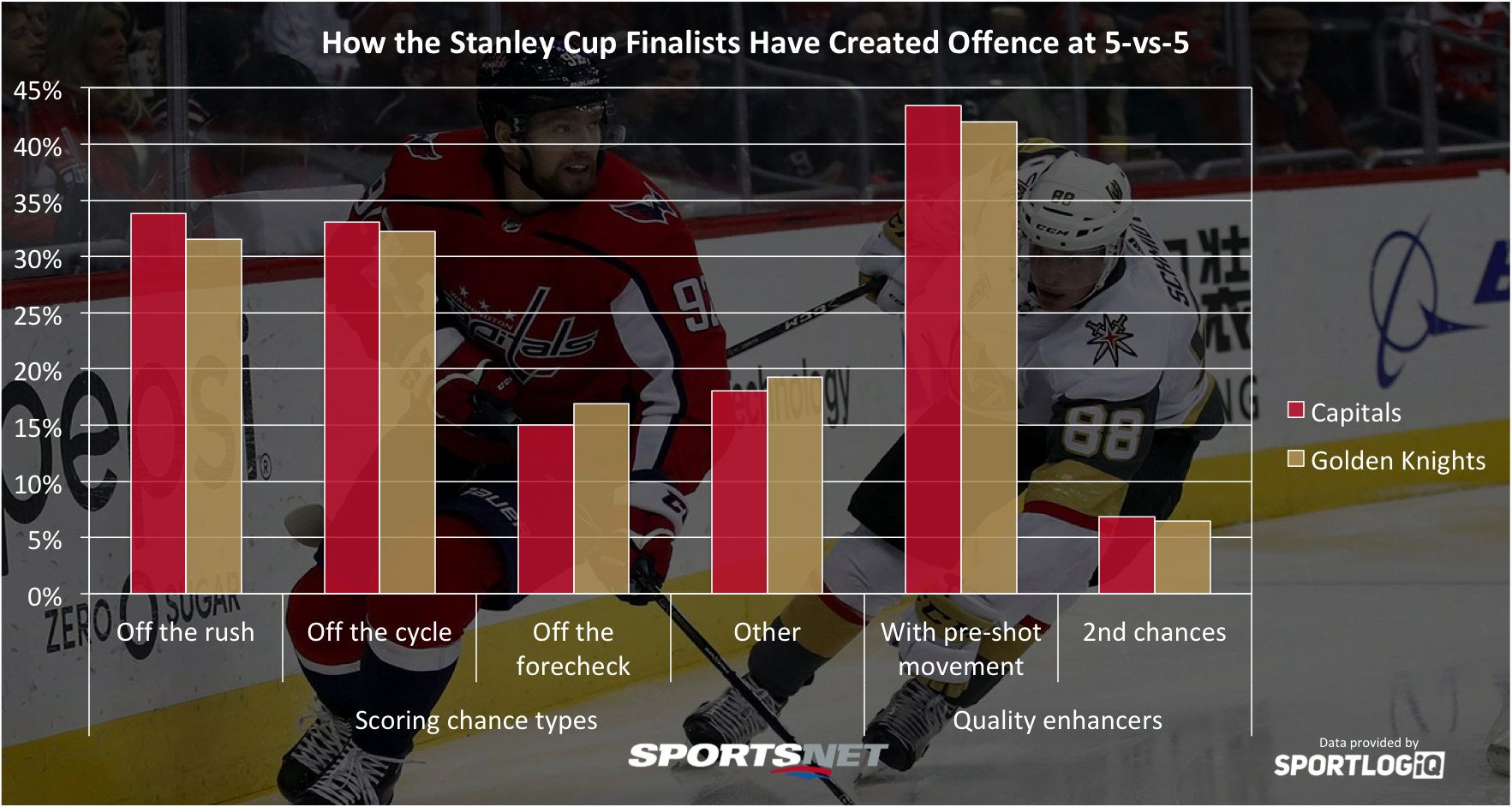 How the Stanley Cup Finalists Have Created Offence at 5-vs-5

45%
40%
35%
30%
25%
20%
15%
10%
5%
0%

Off the rush
Off the cycle
Off the forecheck
Other
With pre-shot movement
2nd chances

Scoring chance types
Quality enhancers

Capitals
Golden Knights

SPORTSNET

Data provided by
SPORTLOGiQ